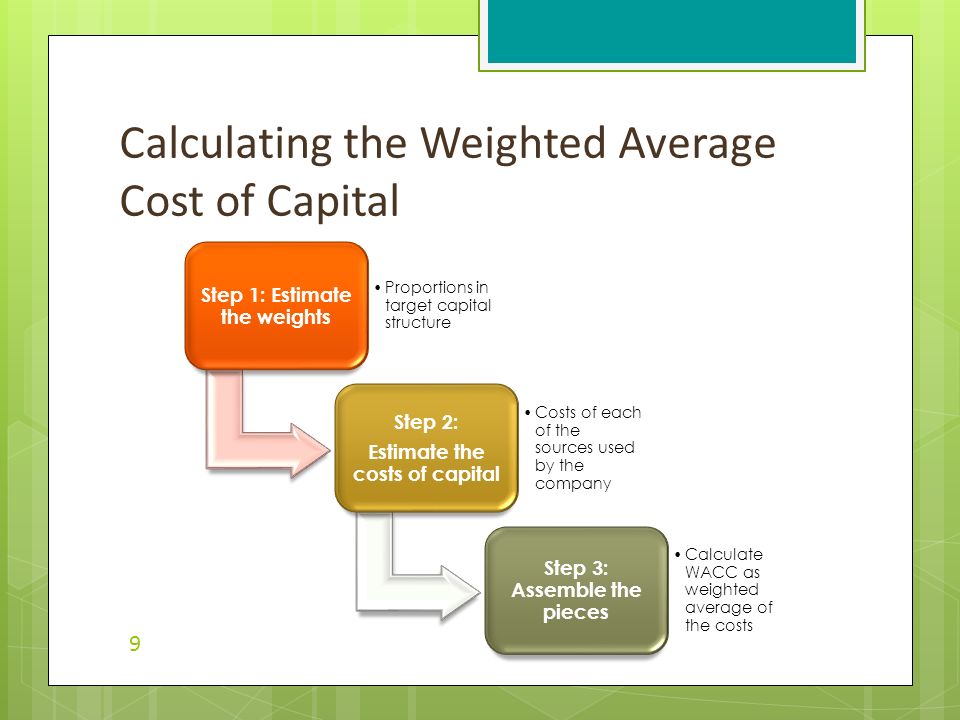 Calculating the Weighted Average Cost of Capital

Step 1: Estimate the weights

• Proportions in target capital structure

Step 2:
Estimate the costs of capital

• Costs of each of the sources used by the company

Step 3: Assemble the pieces

• Calculate WACC as weighted average of the costs

9